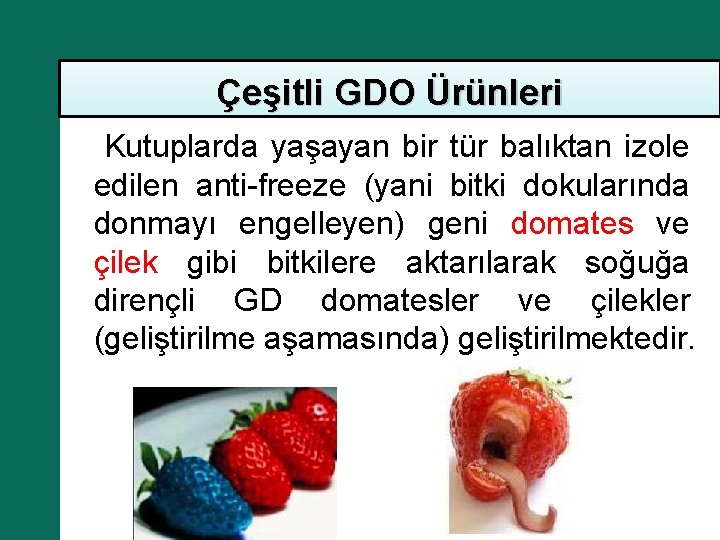 Çeşitli GDO Ürünleri

Kutuplarda yaşayan bir tür balıktan izole edilen anti-freeze (yani bitki dokularında donmayı engelleyen) geni domates ve çilek gibi bitkilere aktarılarak soğuğa dirençli GD domatesler ve çilekler (geliştirilme aşamasında) geliştirilmektedir.